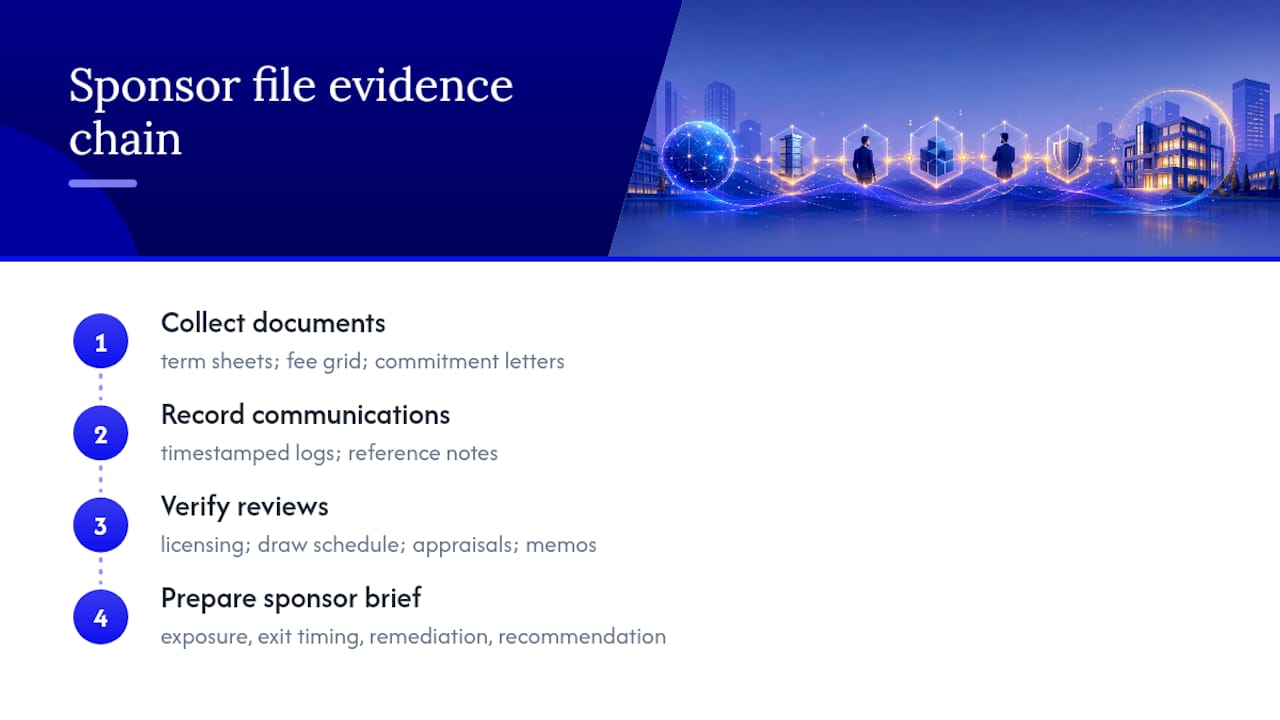 Sponsor file evidence chain

1
Collect documents
term sheets; fee grid; commitment letters

2
Record communications
timestamped logs; reference notes

3
Verify reviews
licensing; draw schedule; appraisals; memos

4
Prepare sponsor brief
exposure, exit timing, remediation, recommendation